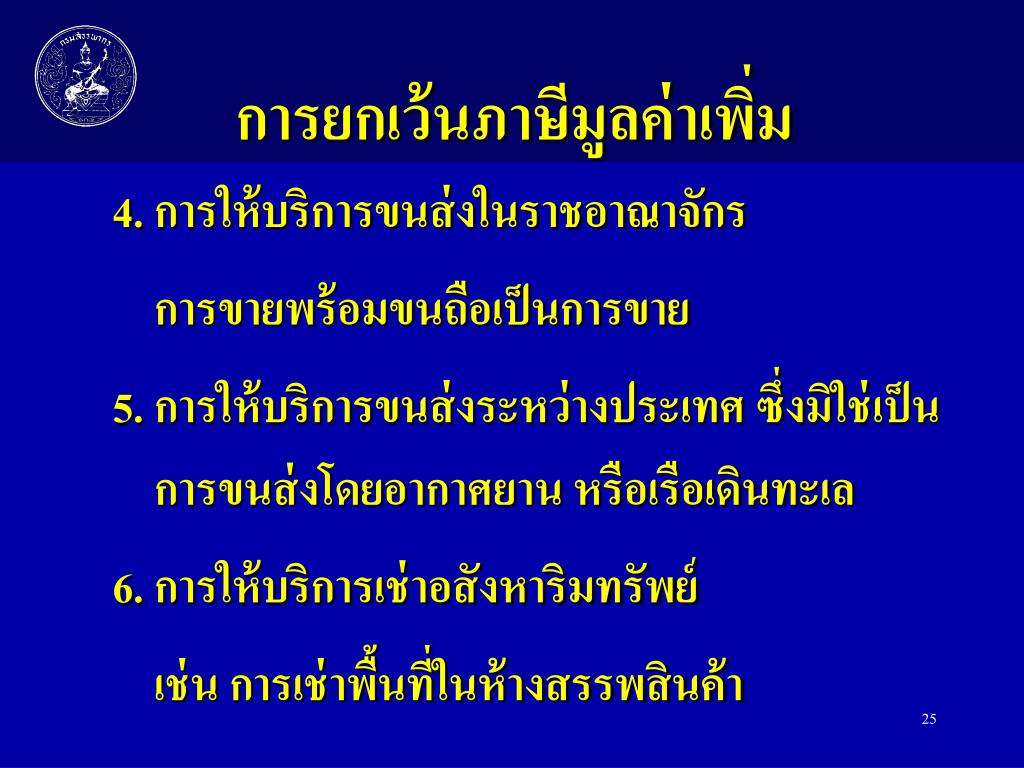 กรมสรรพากร

การยกเว้นภาษีมูลค่าเพิ่ม

4. การให้บริการขนส่งในราชอาณาจักร

การขายพร้อมขนถือเป็นการขาย

5. การให้บริการขนส่งระหว่างประเทศ ซึ่งมิใช่เป็นการขนส่งโดยอากาศยาน หรือเรือเดินทะเล

6. การให้บริการเช่าอสังหาริมทรัพย์

เช่น การเช่าพื้นที่ในห้างสรรพสินค้า

25